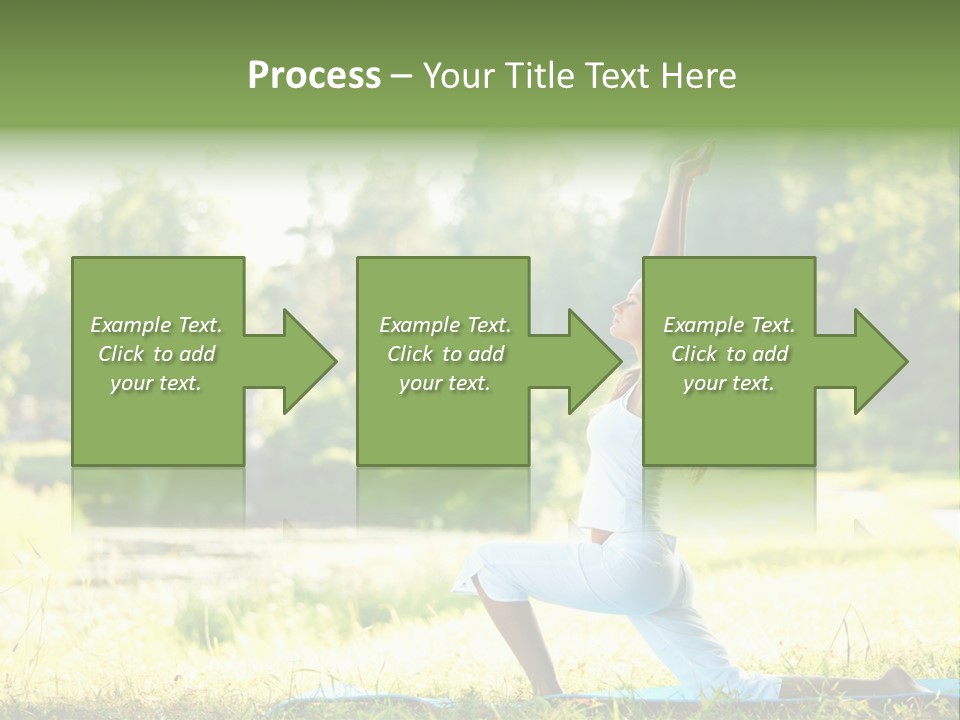 Process – Your Title Text Here

Example Text. Click to add your text.

Example Text. Click to add your text.

Example Text. Click to add your text.